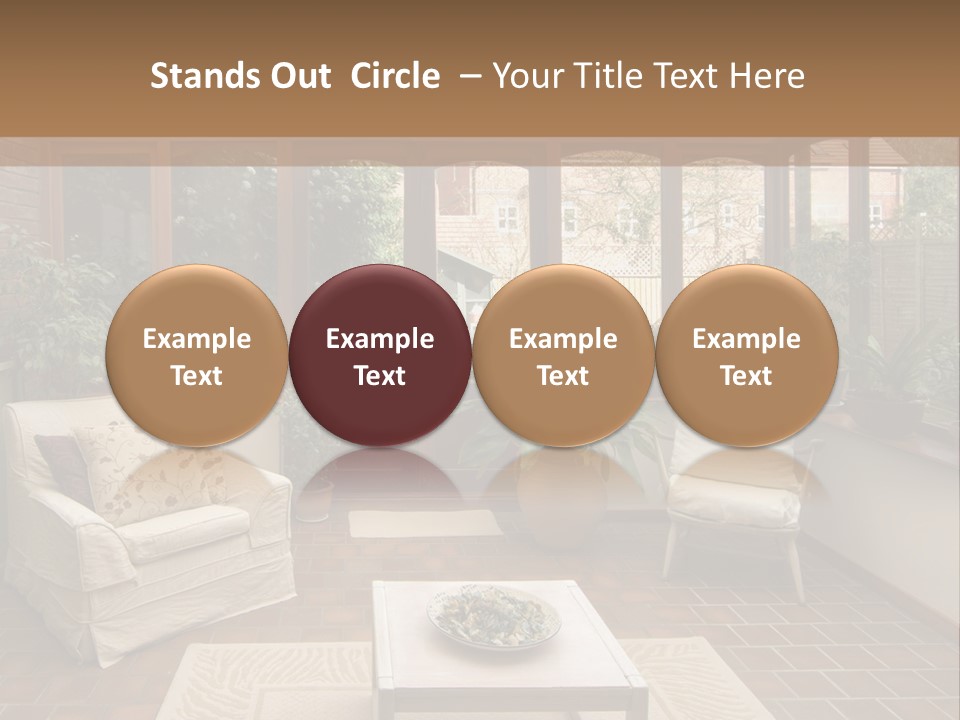 Stands Out Circle – Your Title Text Here

Example Text

Example Text

Example Text

Example Text